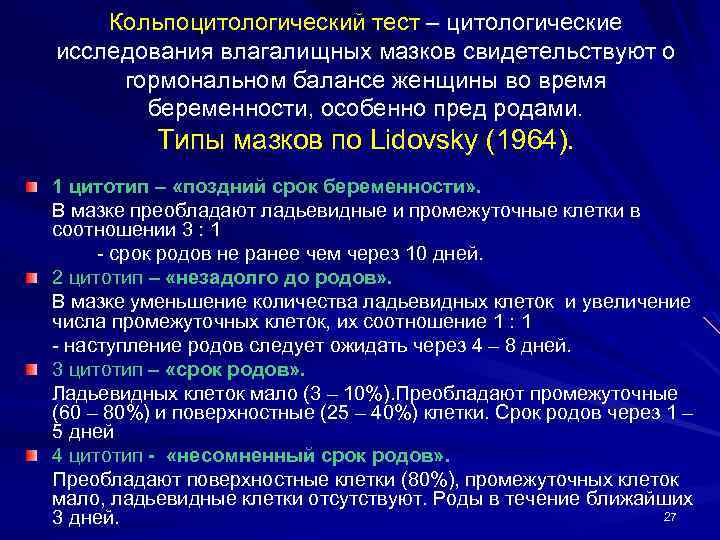 Кольпоцитологический тест – цитологические исследования влагалищных мазков свидетельствуют о гормональном балансе женщины во время беременности, особенно пред родами.

Типы мазков по Lidovsky (1964).

1 цитотип – «поздний срок беременности».

В мазке преобладают ладьевидные и промежуточные клетки в соотношении 3 : 1

- срок родов не ранее чем через 10 дней.

2 цитотип – «незадолго до родов».

В мазке уменьшение количества ладьевидных клеток и увеличение числа промежуточных клеток, их соотношение 1 : 1

- наступление родов следует ожидать через 4 – 8 дней.

3 цитотип – «срок родов».

Ладьевидных клеток мало (3 – 10%).Преобладают промежуточные (60 – 80%) и поверхностные (25 – 40%) клетки. Срок родов через 1 – 5 дней

4 цитотип - «несомненный срок родов».

Преобладают поверхностные клетки (80%), промежуточных клеток мало, ладьевидные клетки отсутствуют. Роды в течение ближайших 3 дней.

27